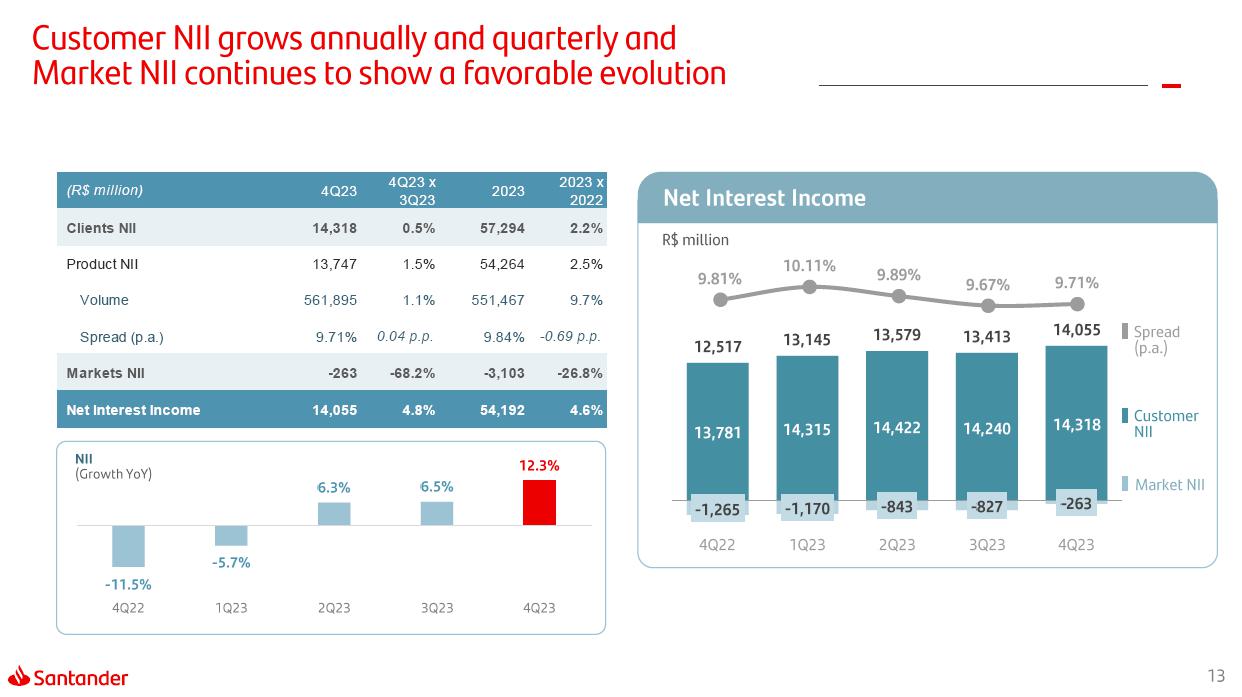 Customer NII grows annually and quarterly and Market NII continues to show a favorable evolution

| (R$ million) | 4Q23 | 4Q23 x 3Q23 | 2023 | 2023 x 2022 |
|---|---|---|---|---|
| Clients NII | 14,318 | 0.5% | 57,294 | 2.2% |
| Product NII | 13,747 | 1.5% | 54,264 | 2.5% |
| Volume | 561,895 | 1.1% | 551,467 | 9.7% |
| Spread (p.a.) | 9.71% | 0.04 p.p. | 9.84% | -0.69 p.p. |
| Markets NII | -263 | -68.2% | -3,103 | -26.8% |
| Net Interest Income | 14,055 | 4.8% | 54,192 | 4.6% |

NII
(Growth YoY)

-11.5%
-5.7%
6.3%
6.5%
12.3%

4Q22 1Q23 2Q23 3Q23 4Q23

Net Interest Income

R$ million

9.81% 10.11% 9.89% 9.67% 9.71%

12,517 13,145 13,579 13,413 14,055

13,781 14,315 14,422 14,240 14,318

-1,265 -1,170 -843 -827 -263

4Q22 1Q23 2Q23 3Q23 4Q23

Spread (p.a.)
Customer NII
Market NII

Santander

13